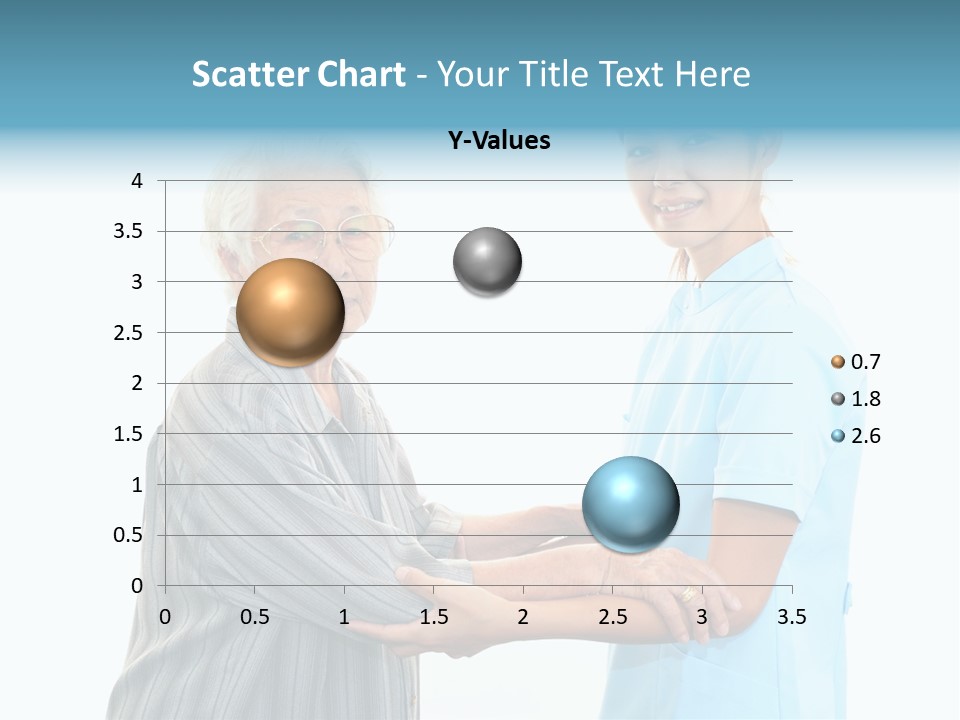 Scatter Chart - Your Title Text Here

Y-Values

4
3.5
3
2.5
2
1.5
1
0.5
0

0 0.5 1 1.5 2 2.5 3 3.5

0.7
1.8
2.6